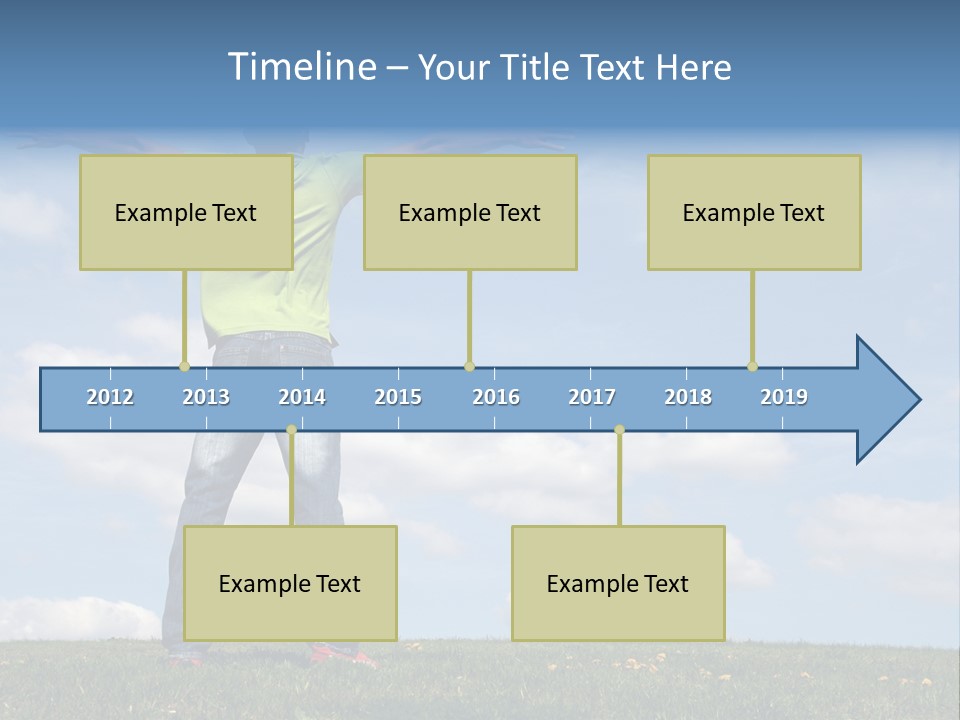 Timeline – Your Title Text Here

Example Text

Example Text

Example Text

2012 2013 2014 2015 2016 2017 2018 2019

Example Text

Example Text